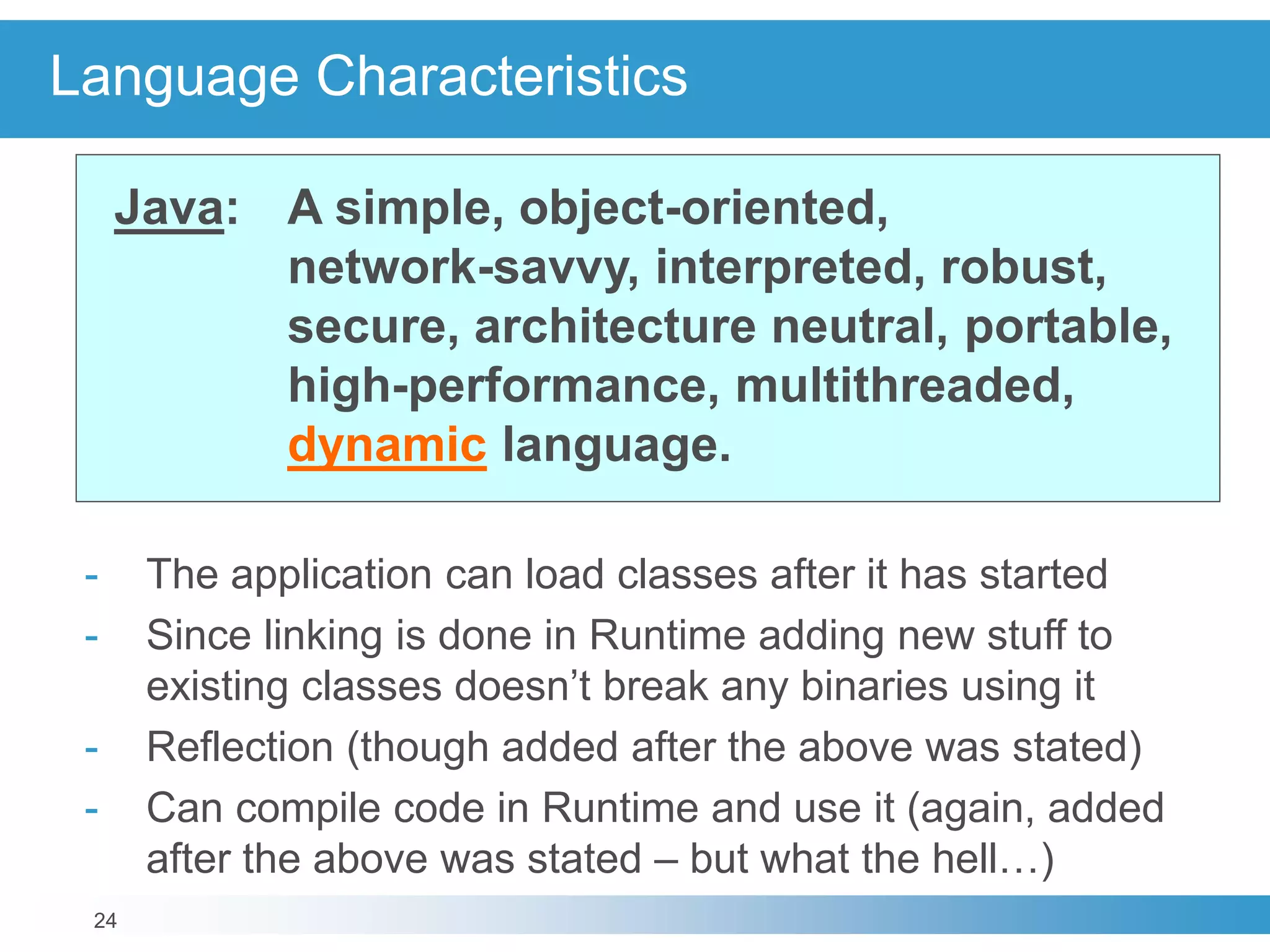 Language Characteristics

Java: A simple, object-oriented, network-savvy, interpreted, robust, secure, architecture neutral, portable, high-performance, multithreaded, dynamic language.

- The application can load classes after it has started
- Since linking is done in Runtime adding new stuff to existing classes doesn’t break any binaries using it
- Reflection (though added after the above was stated)
- Can compile code in Runtime and use it (again, added after the above was stated – but what the hell…)

24